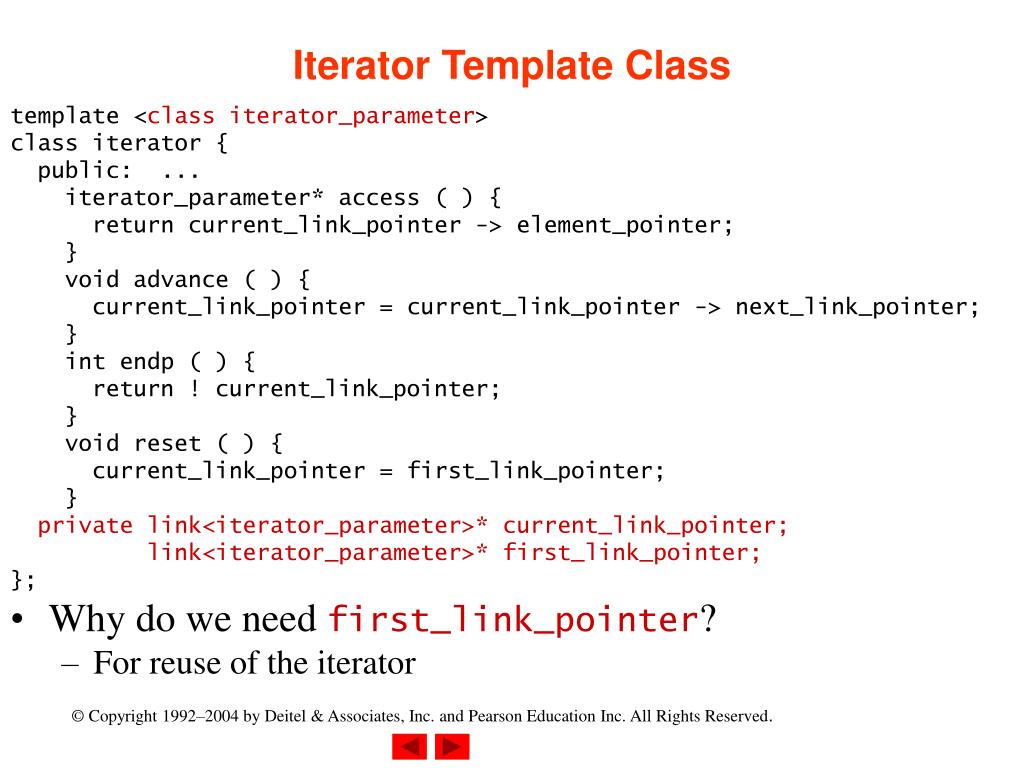 Iterator Template Class

template <class iterator_parameter>
class iterator {
  public:  ...
    iterator_parameter* access ( ) {
      return current_link_pointer -> element_pointer;
    }
    void advance ( ) {
      current_link_pointer = current_link_pointer -> next_link_pointer;
    }
    int endp ( ) {
      return ! current_link_pointer;
    }
    void reset ( ) {
      current_link_pointer = first_link_pointer;
    }
  private link<iterator_parameter>* current_link_pointer;
          link<iterator_parameter>* first_link_pointer;
};

• Why do we need first_link_pointer?
– For reuse of the iterator

© Copyright 1992–2004 by Deitel & Associates, Inc. and Pearson Education Inc. All Rights Reserved.